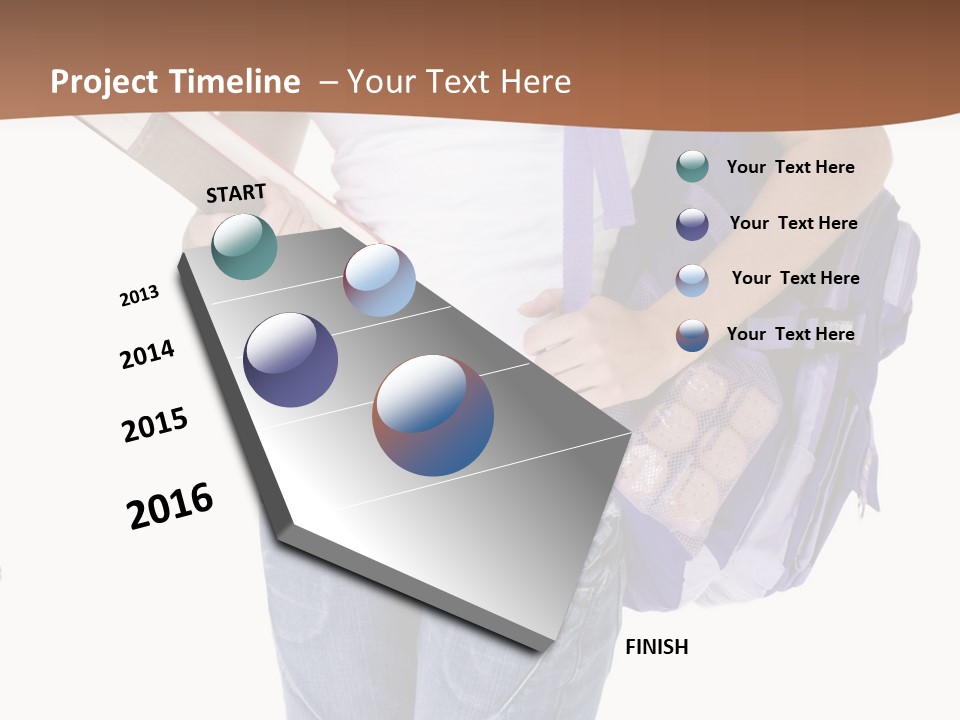 Project Timeline – Your Text Here

START

2013

2014

2015

2016

FINISH

Your Text Here

Your Text Here

Your Text Here

Your Text Here